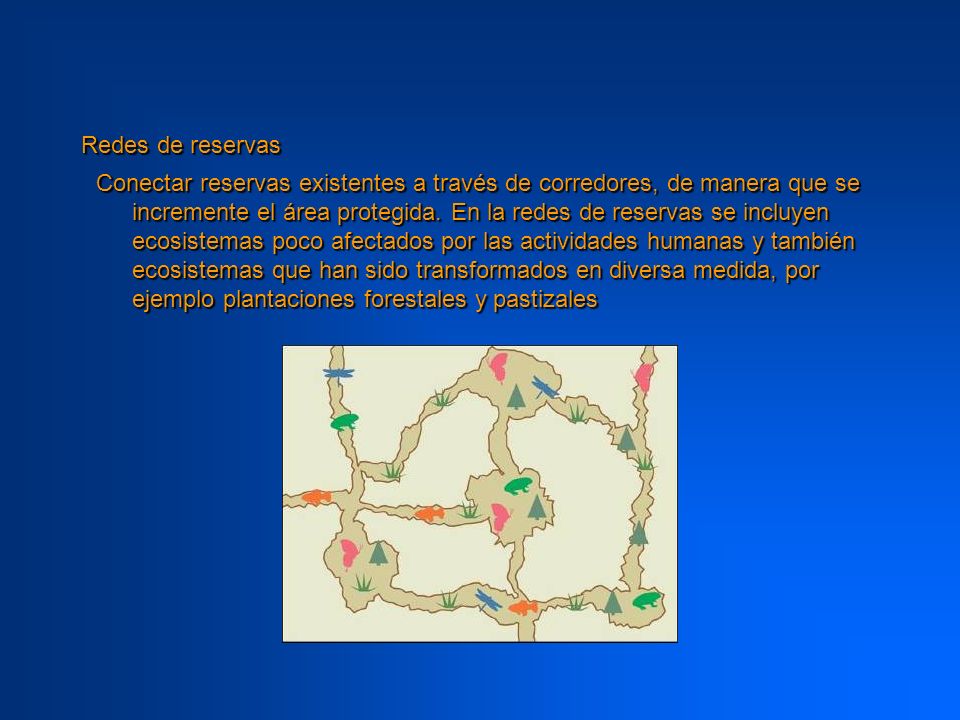 Redes de reservas

Conectar reservas existentes a través de corredores, de manera que se incremente el área protegida. En la redes de reservas se incluyen ecosistemas poco afectados por las actividades humanas y también ecosistemas que han sido transformados en diversa medida, por ejemplo plantaciones forestales y pastizales